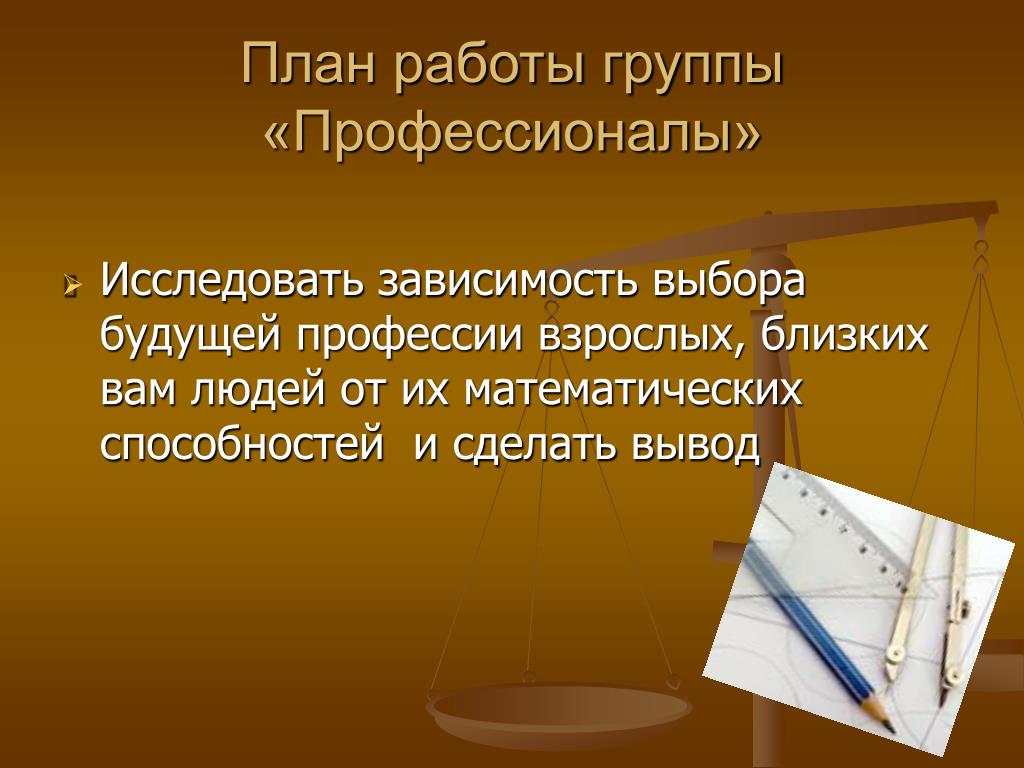 План работы группы «Профессионалы»

Исследовать зависимость выбора будущей профессии взрослых, близких вам людей от их математических способностей  и сделать вывод